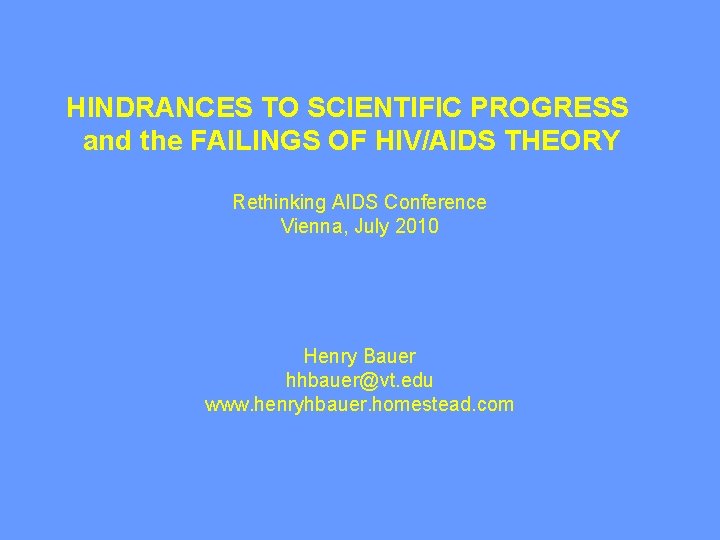 HINDRANCES TO SCIENTIFIC PROGRESS
and the FAILINGS OF HIV/AIDS THEORY

Rethinking AIDS Conference
Vienna, July 2010

Henry Bauer
hhbauer@vt.edu
www.henryhbauer.homestead.com